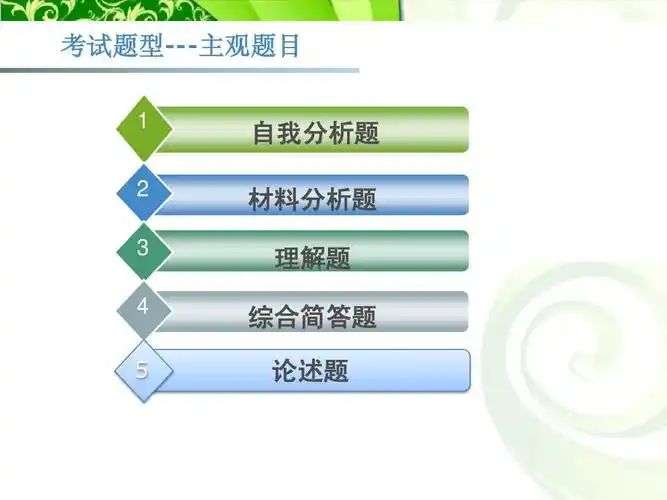 考试题型---主观题目

1 自我分析题

2 材料分析题

3 理解题

4 综合简答题

5 论述题